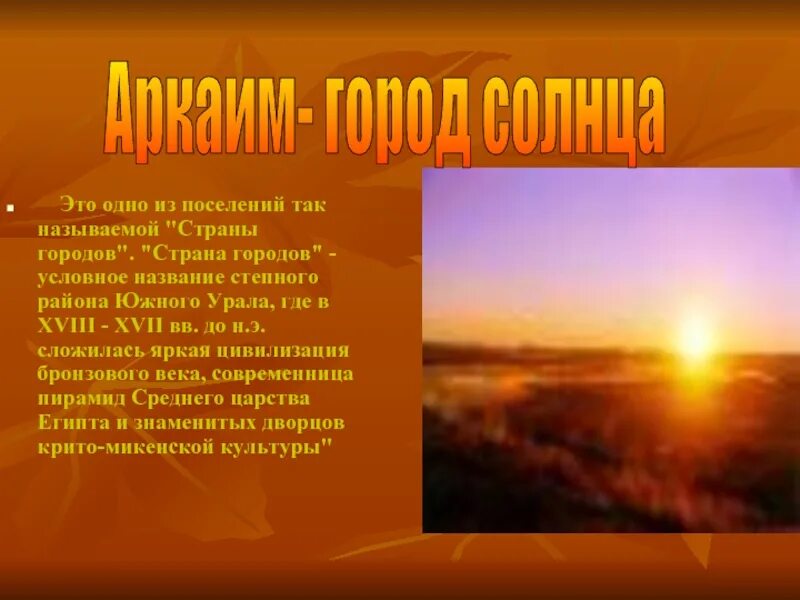 Аркаим- город солнца

Это одно из поселений так называемой "Страны городов". "Страна городов" - условное название степного района Южного Урала, где в XVIII - XVII вв. до н.э. сложилась яркая цивилизация бронзового века, современница пирамид Среднего царства Египта и знаменитых дворцов крито-микенской культуры"